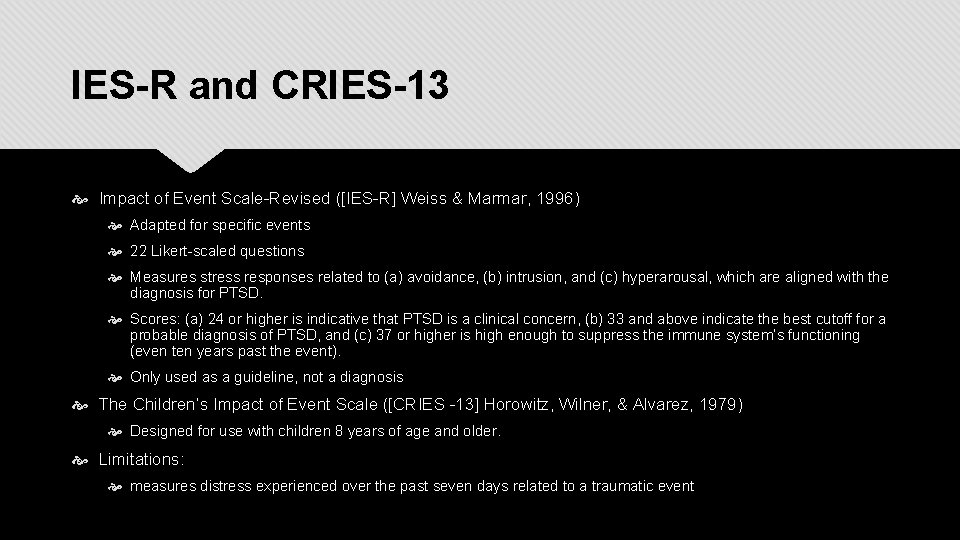 IES-R and CRIES-13

Impact of Event Scale-Revised ([IES-R] Weiss & Marmar, 1996)

Adapted for specific events

22 Likert-scaled questions

Measures stress responses related to (a) avoidance, (b) intrusion, and (c) hyperarousal, which are aligned with the diagnosis for PTSD.

Scores: (a) 24 or higher is indicative that PTSD is a clinical concern, (b) 33 and above indicate the best cutoff for a probable diagnosis of PTSD, and (c) 37 or higher is high enough to suppress the immune system's functioning (even ten years past the event).

Only used as a guideline, not a diagnosis

The Children's Impact of Event Scale ([CRIES -13] Horowitz, Wilner, & Alvarez, 1979)

Designed for use with children 8 years of age and older.

Limitations:

measures distress experienced over the past seven days related to a traumatic event